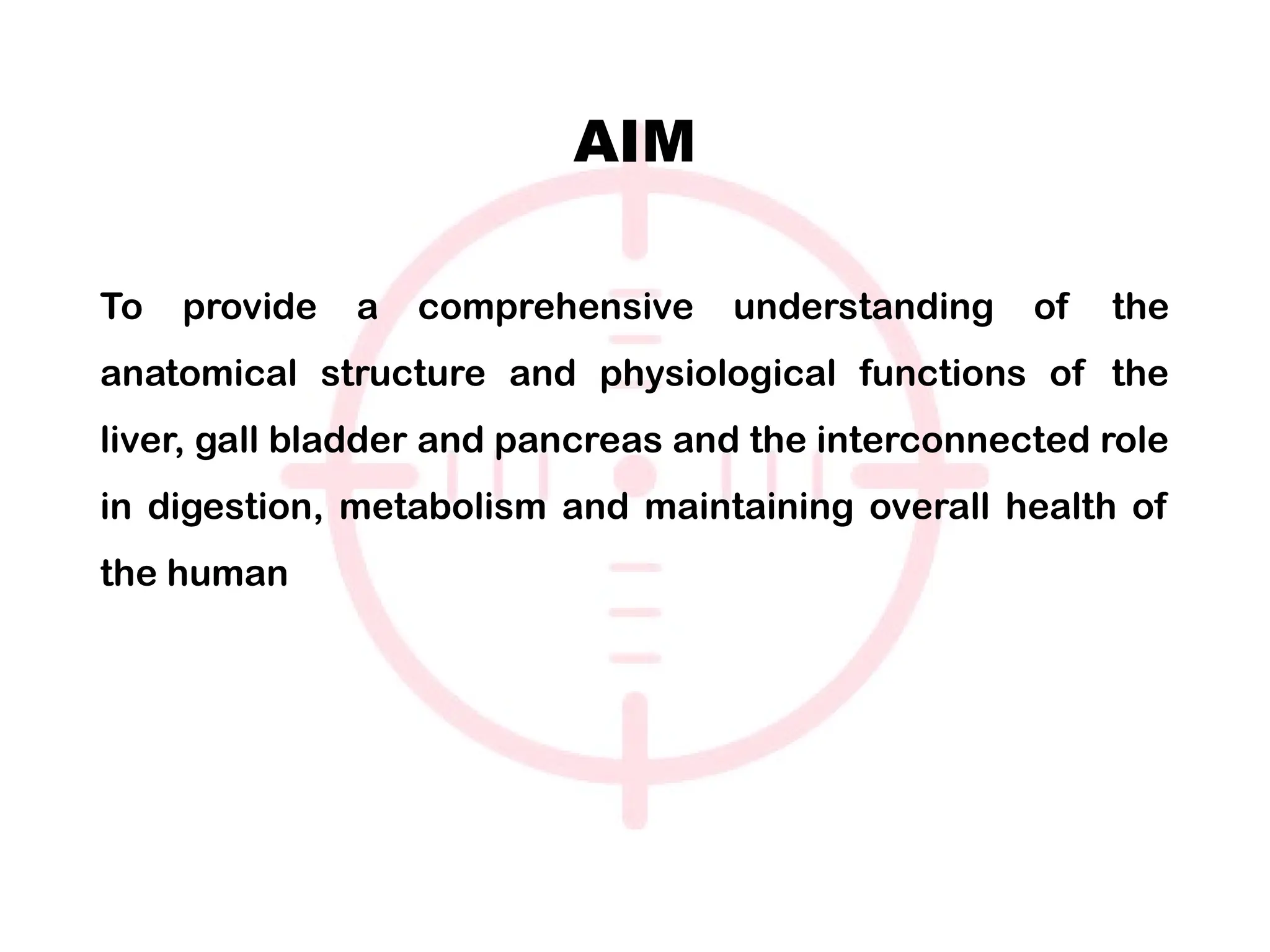 AIM

To provide a comprehensive understanding of the anatomical structure and physiological functions of the liver, gall bladder and pancreas and the interconnected role in digestion, metabolism and maintaining overall health of the human